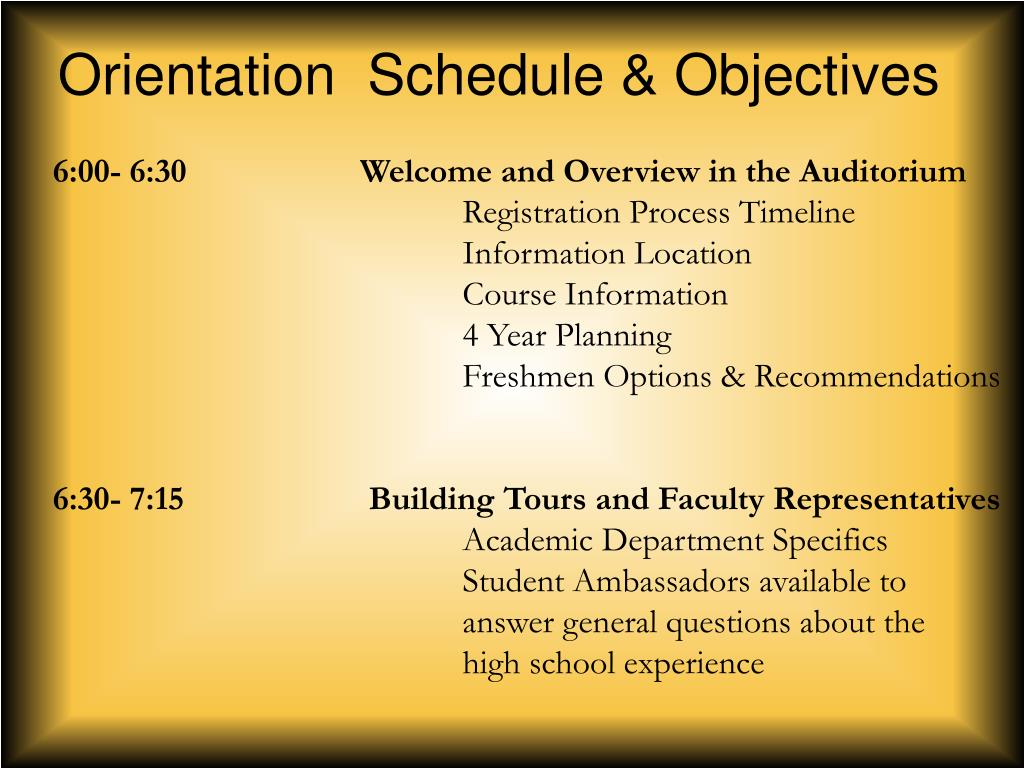 Orientation Schedule & Objectives

6:00- 6:30 Welcome and Overview in the Auditorium
Registration Process Timeline
Information Location
Course Information
4 Year Planning
Freshmen Options & Recommendations

6:30- 7:15 Building Tours and Faculty Representatives
Academic Department Specifics
Student Ambassadors available to answer general questions about the high school experience